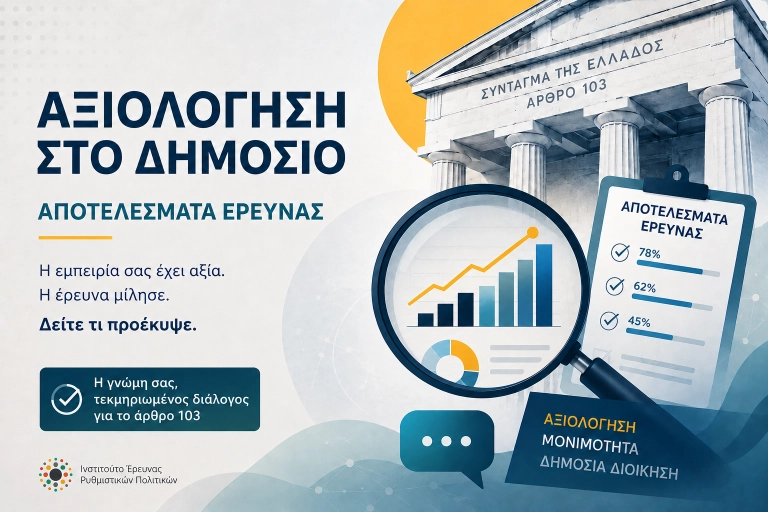 ΑΞΙΟΛΟΓΗΣΗ ΣΤΟ ΔΗΜΟΣΙΟ

ΑΠΟΤΕΛΕΣΜΑΤΑ ΕΡΕΥΝΑΣ

Η εμπειρία σας έχει αξία.
Η έρευνα μίλησε.
Δείτε τι προέκυψε.

Η γνώμη σας, τεκμηριωμένος διάλογος για το άρθρο 103

Ινστιτούτο Έρευνας Ρυθμιστικών Πολιτικών

ΣΥΝΤΑΓΜΑ ΤΗΣ ΕΛΛΑΔΟΣ
ΑΡΘΡΟ 103

ΑΠΟΤΕΛΕΣΜΑΤΑ ΕΡΕΥΝΑΣ
78%
62%
45%

ΑΞΙΟΛΟΓΗΣΗ
ΜΟΝΙΜΟΤΗΤΑ
ΔΗΜΟΣΙΑ ΔΙΟΙΚΗΣΗ